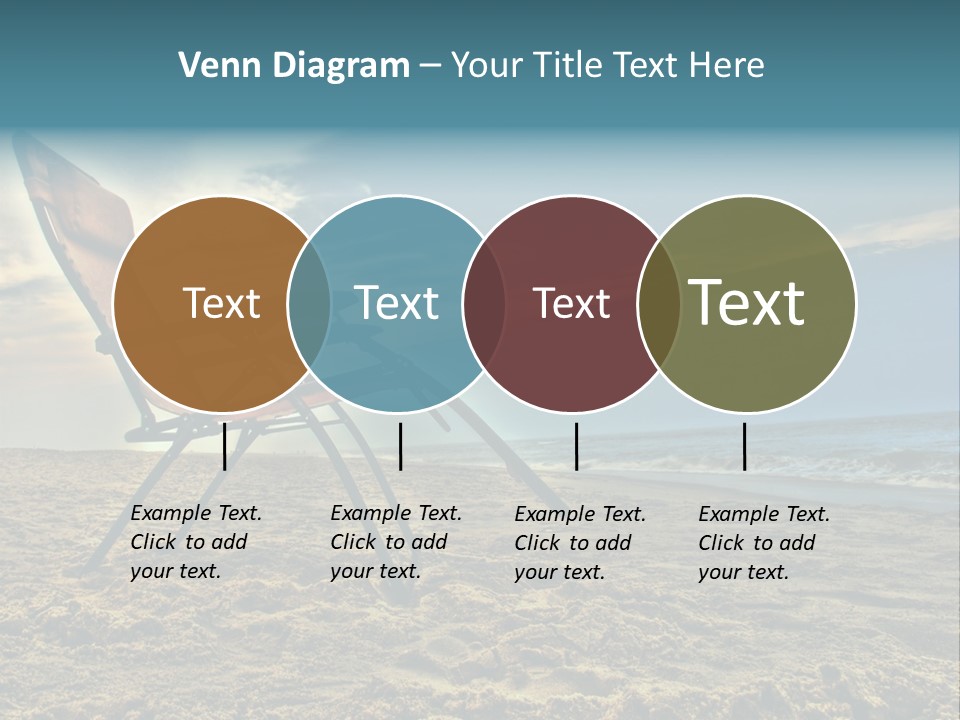 Venn Diagram – Your Title Text Here

Text

Text

Text

Text

Example Text. Click to add your text.

Example Text. Click to add your text.

Example Text. Click to add your text.

Example Text. Click to add your text.